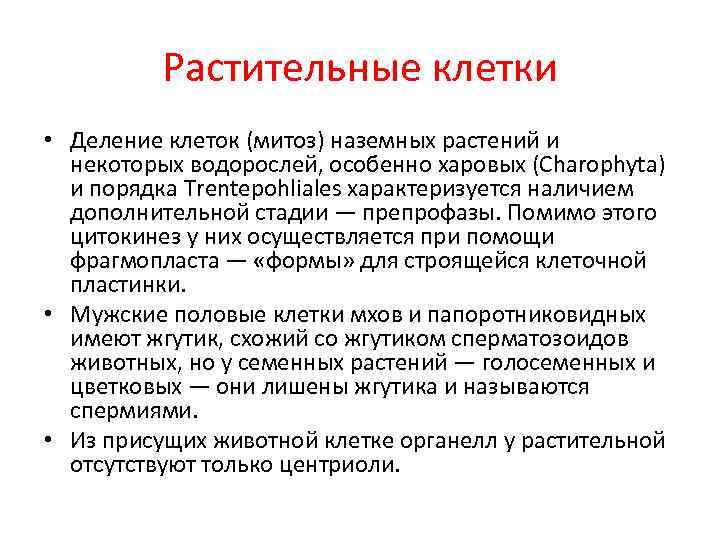 Растительные клетки

• Деление клеток (митоз) наземных растений и некоторых водорослей, особенно харовых (Charophyta) и порядка Trentepohliales характеризуется наличием дополнительной стадии — препрофазы. Помимо этого цитокинез у них осуществляется при помощи фрагмопласта — «формы» для строящейся клеточной пластинки.

• Мужские половые клетки мхов и папоротниковидных имеют жгутик, схожий со жгутиком сперматозоидов животных, но у семенных растений — голосеменных и цветковых — они лишены жгутика и называются спермиями.

• Из присущих животной клетке органелл у растительной отсутствуют только центриоли.